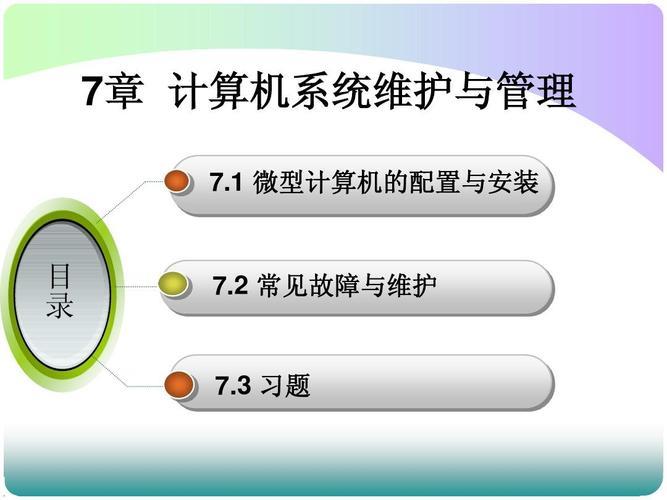 7章 计算机系统维护与管理

目录

7.1 微型计算机的配置与安装

7.2 常见故障与维护

7.3 习题